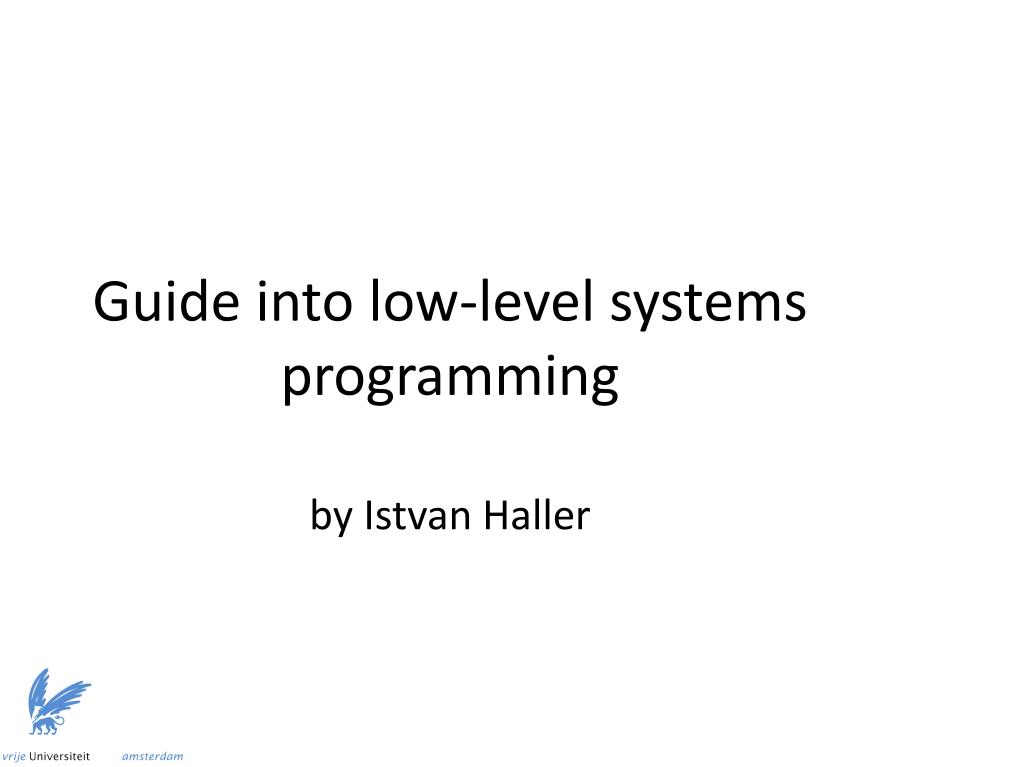 Guide into low-level systems programming

by Istvan Haller

vrije Universiteit amsterdam